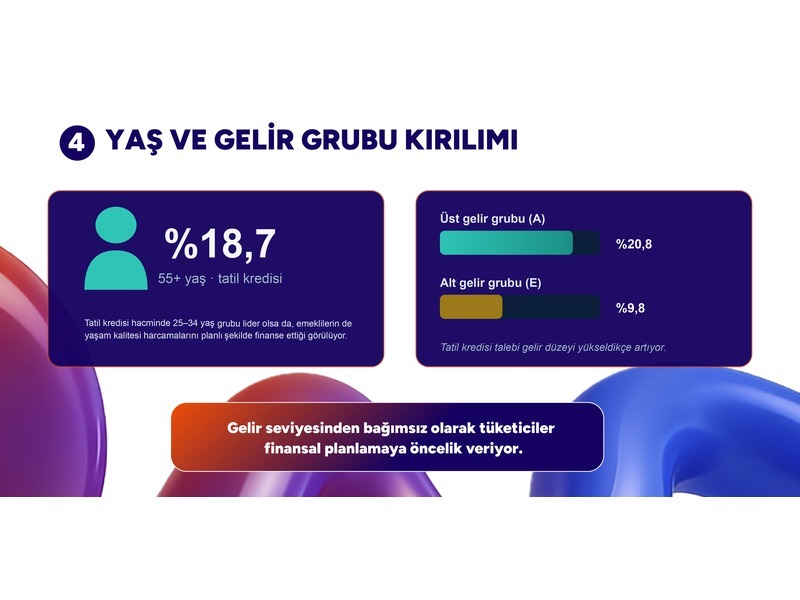 4 YAŞ VE GELİR GRUBU KIRILIMI

%18,7

55+ yaş · tatil kredisi

Tatil kredisi hacminde 25–34 yaş grubu lider olsa da, emeklilerin de yaşam kalitesi harcamalarını planlı şekilde finanse ettiği görülüyor.

Üst gelir grubu (A)

%20,8

Alt gelir grubu (E)

%9,8

Tatil kredisi talebi gelir düzeyi yükseldikçe artıyor.

Gelir seviyesinden bağımsız olarak tüketiciler finansal planlamaya öncelik veriyor.